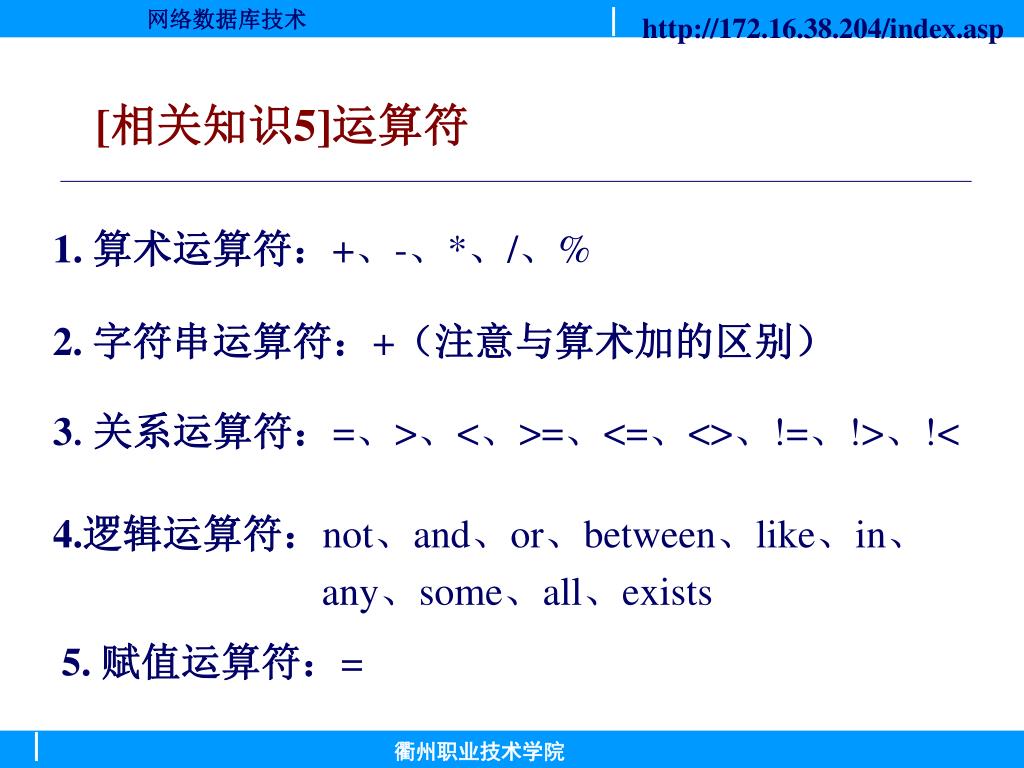 网络数据库技术

http://172.16.38.204/index.asp

[相关知识5]运算符

1. 算术运算符：+、-、*、/、%

2. 字符串运算符：+（注意与算术加的区别）

3. 关系运算符：=、>、<、>=、<=、<>、!=、!>、!<

4.逻辑运算符：not、and、or、between、like、in、any、some、all、exists

5. 赋值运算符：=

衢州职业技术学院